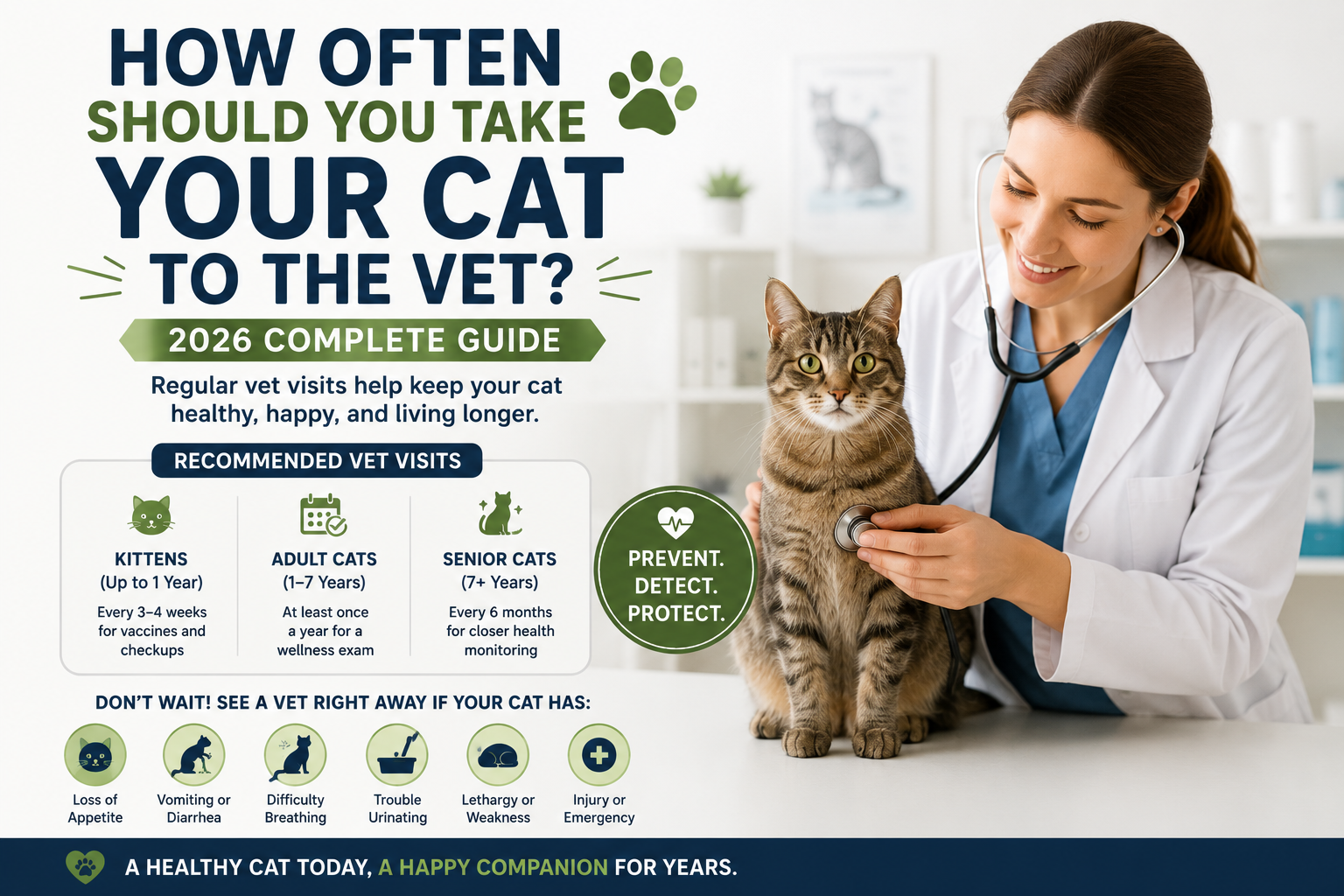 HOW OFTEN
SHOULD YOU TAKE
YOUR CAT
TO THE VET?

2026 COMPLETE GUIDE

Regular vet visits help keep your cat healthy, happy, and living longer.

RECOMMENDED VET VISITS

KITTENS
(Up to 1 Year)
Every 3–4 weeks for vaccines and checkups

ADULT CATS
(1–7 Years)
At least once a year for a wellness exam

SENIOR CATS
(7+ Years)
Every 6 months for closer health monitoring

PREVENT.
DETECT.
PROTECT.

DON'T WAIT! SEE A VET RIGHT AWAY IF YOUR CAT HAS:

Loss of Appetite

Vomiting or Diarrhea

Difficulty Breathing

Trouble Urinating

Lethargy or Weakness

Injury or Emergency

A HEALTHY CAT TODAY, A HAPPY COMPANION FOR YEARS.